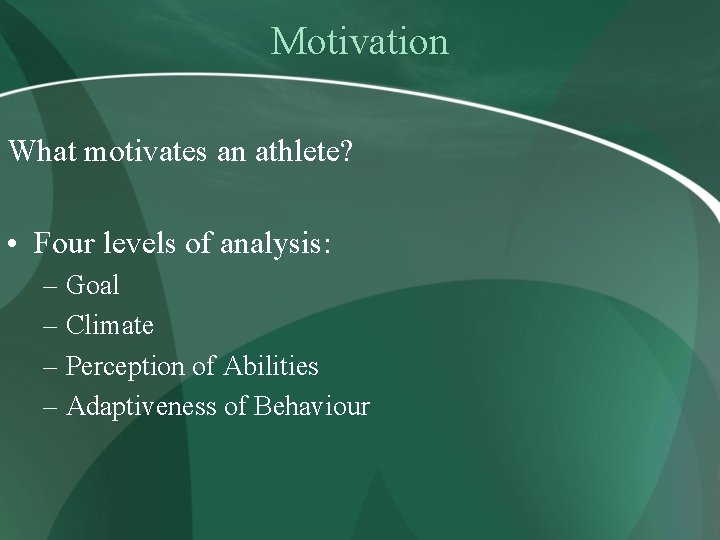 Motivation

What motivates an athlete?

• Four levels of analysis:
– Goal
– Climate
– Perception of Abilities
– Adaptiveness of Behaviour